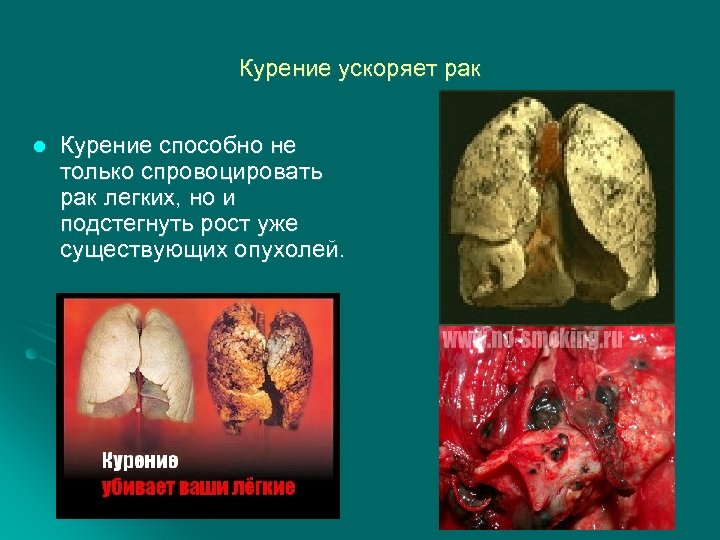 Курение ускоряет рак

Курение способно не только спровоцировать рак легких, но и подстегнуть рост уже существующих опухолей.

Курение
убивает ваши лёгкие

www.no-smoking.ru